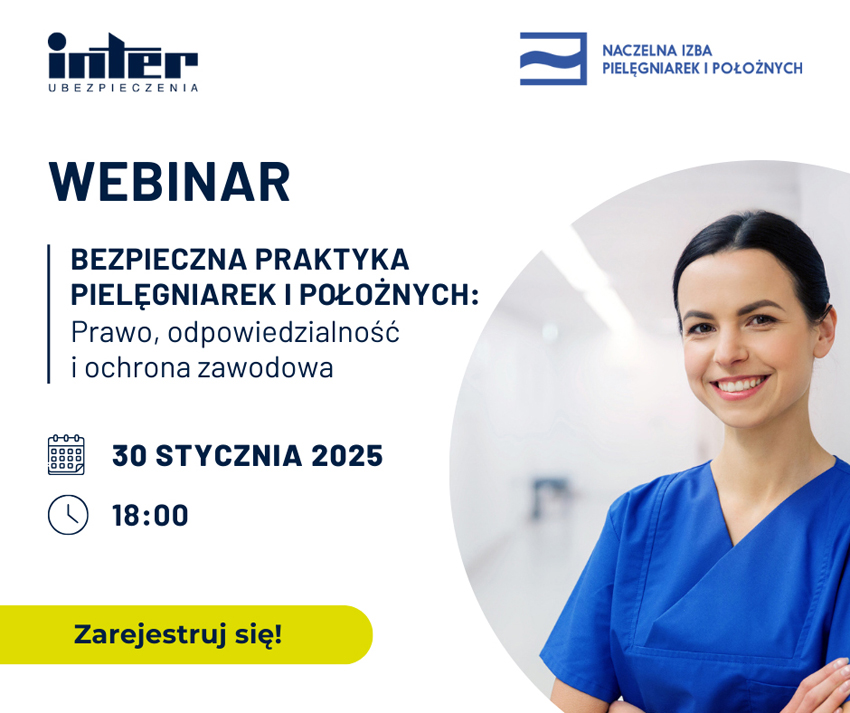 inter
UBEZPIECZENIA

NACZELNA IZBA
PIELĘGNIAREK I POŁOŻNYCH

WEBINAR

BEZPIECZNA PRAKTYKA PIELĘGNIAREK I POŁOŻNYCH:
Prawo, odpowiedzialność i ochrona zawodowa

30 STYCZNIA 2025

18:00

Zarejestruj się!